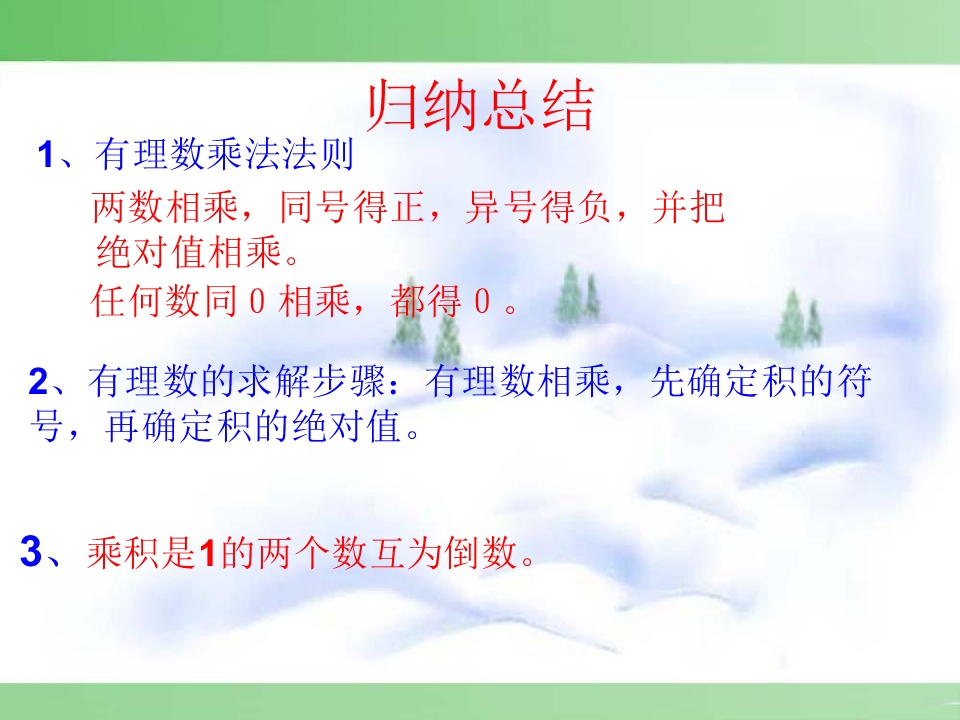 归纳总结

1、有理数乘法法则

两数相乘，同号得正，异号得负，并把绝对值相乘。

任何数同0相乘，都得0。

2、有理数的求解步骤：有理数相乘，先确定积的符号，再确定积的绝对值。

3、乘积是1的两个数互为倒数。